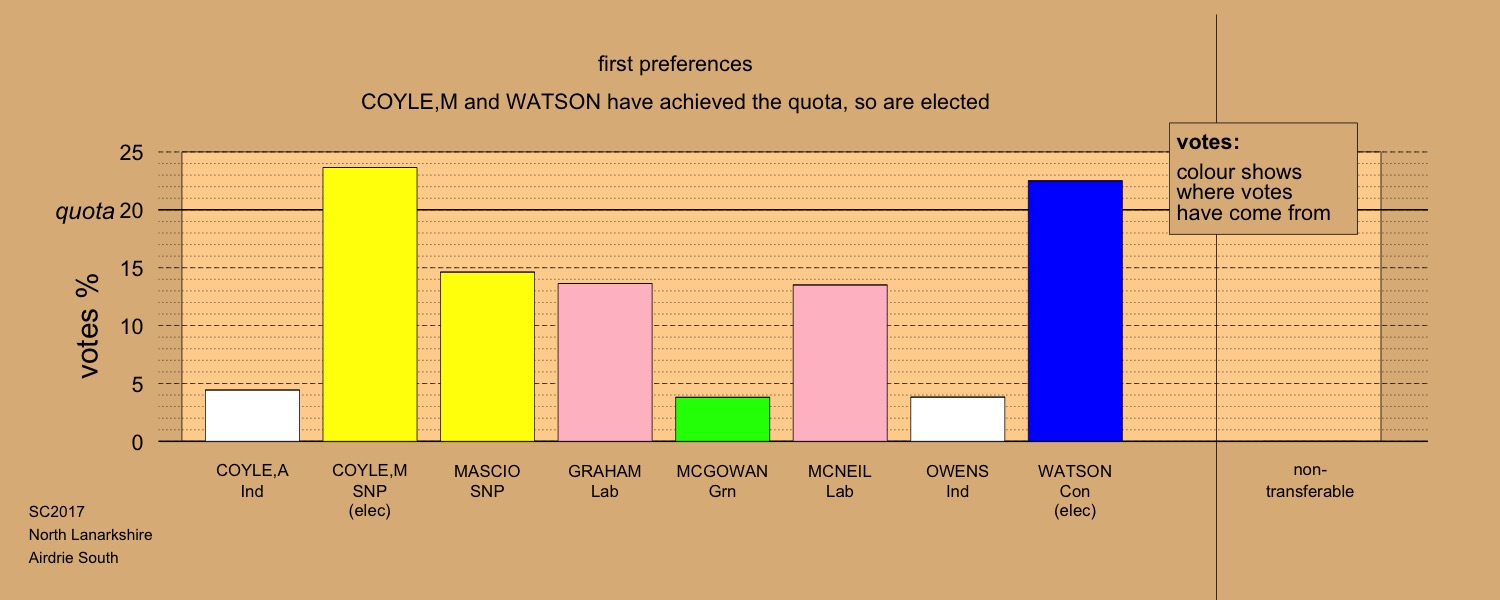 first preferences

COYLE,M and WATSON have achieved the quota, so are elected

votes:
colour shows where votes have come from

votes %

25
quota 20
15
10
5
0

COYLE,A
Ind

COYLE,M
SNP
(elec)

MASCIO
SNP

GRAHAM
Lab

MCGOWAN
Grn

MCNEIL
Lab

OWENS
Ind

WATSON
Con
(elec)

non-transferable

SC2017
North Lanarkshire
Airdrie South